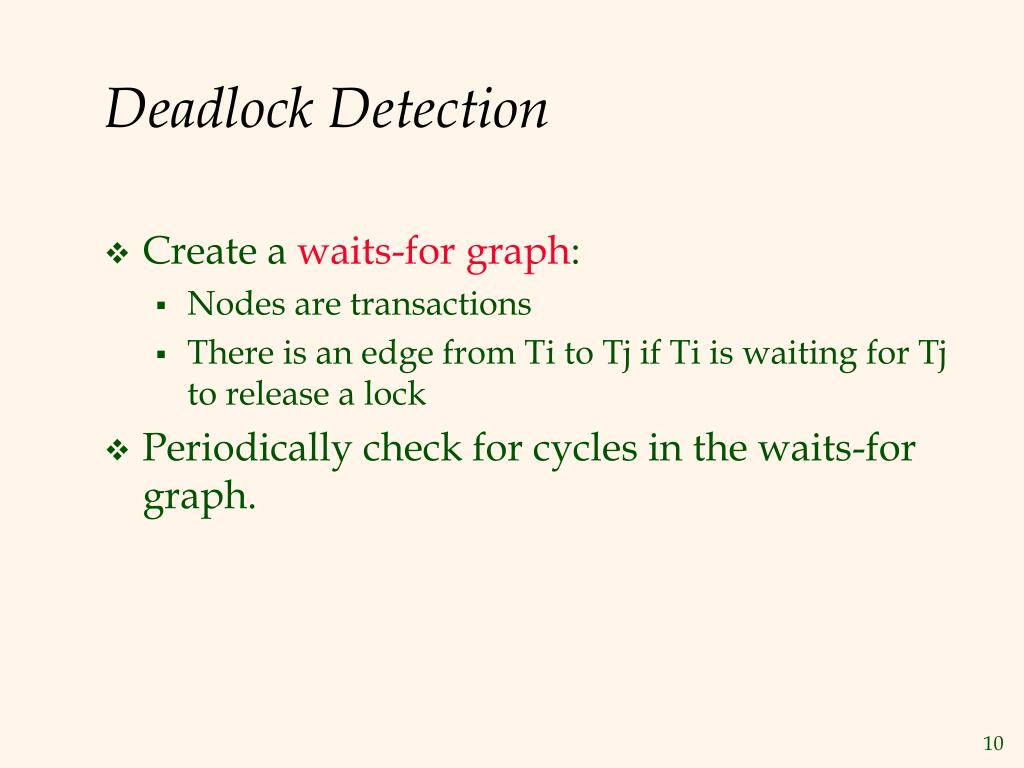 Deadlock Detection

❖ Create a waits-for graph:
▪ Nodes are transactions
▪ There is an edge from Ti to Tj if Ti is waiting for Tj to release a lock
❖ Periodically check for cycles in the waits-for graph.

10